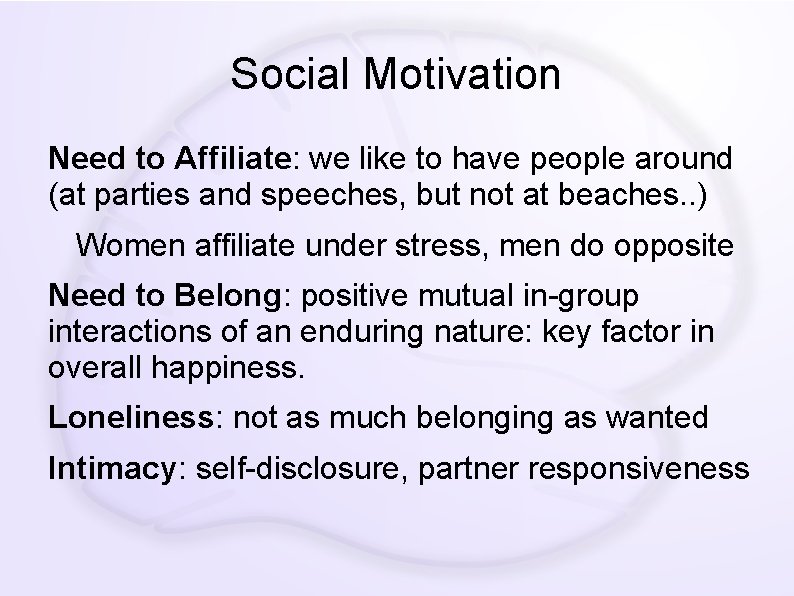 Social Motivation

Need to Affiliate: we like to have people around (at parties and speeches, but not at beaches..)

Women affiliate under stress, men do opposite

Need to Belong: positive mutual in-group interactions of an enduring nature: key factor in overall happiness.

Loneliness: not as much belonging as wanted

Intimacy: self-disclosure, partner responsiveness